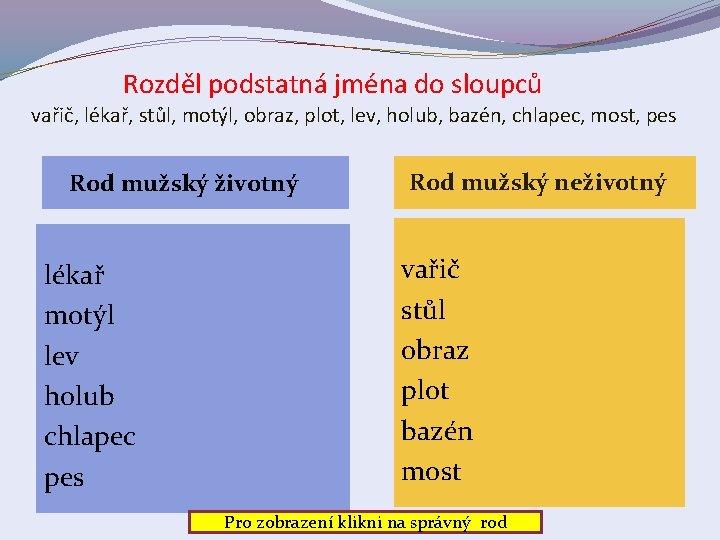 Rozděl podstatná jména do sloupců
vařič, lékař, stůl, motýl, obraz, plot, lev, holub, bazén, chlapec, most, pes

Rod mužský životný

lékař
motýl
lev
holub
chlapec
pes

Rod mužský neživotný

vařič
stůl
obraz
plot
bazén
most

Pro zobrazení klikni na správný rod